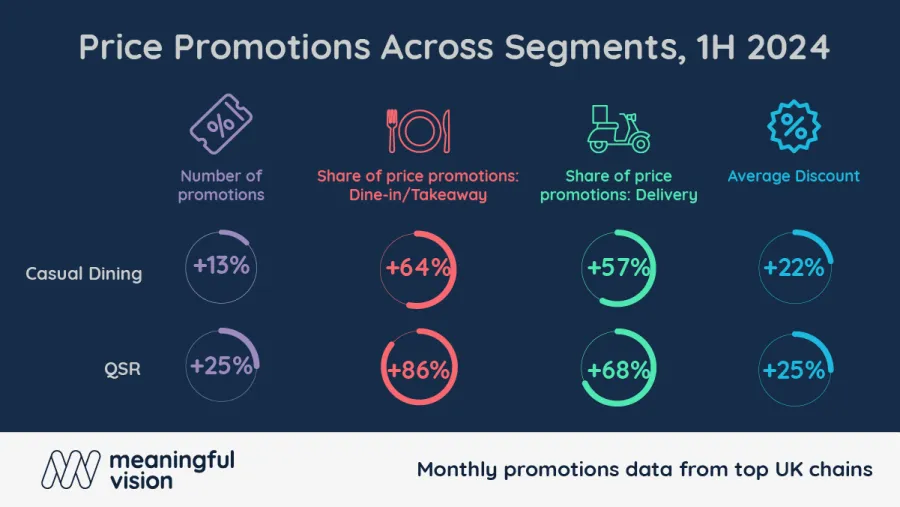 Price Promotions Across Segments, 1H 2024

|  | Number of promotions | Share of price promotions: Dine-in/Takeaway | Share of price promotions: Delivery | Average Discount |
|---|---|---|---|---|
| Casual Dining | +13% | +64% | +57% | +22% |
| QSR | +25% | +86% | +68% | +25% |

meaningful vision

Monthly promotions data from top UK chains